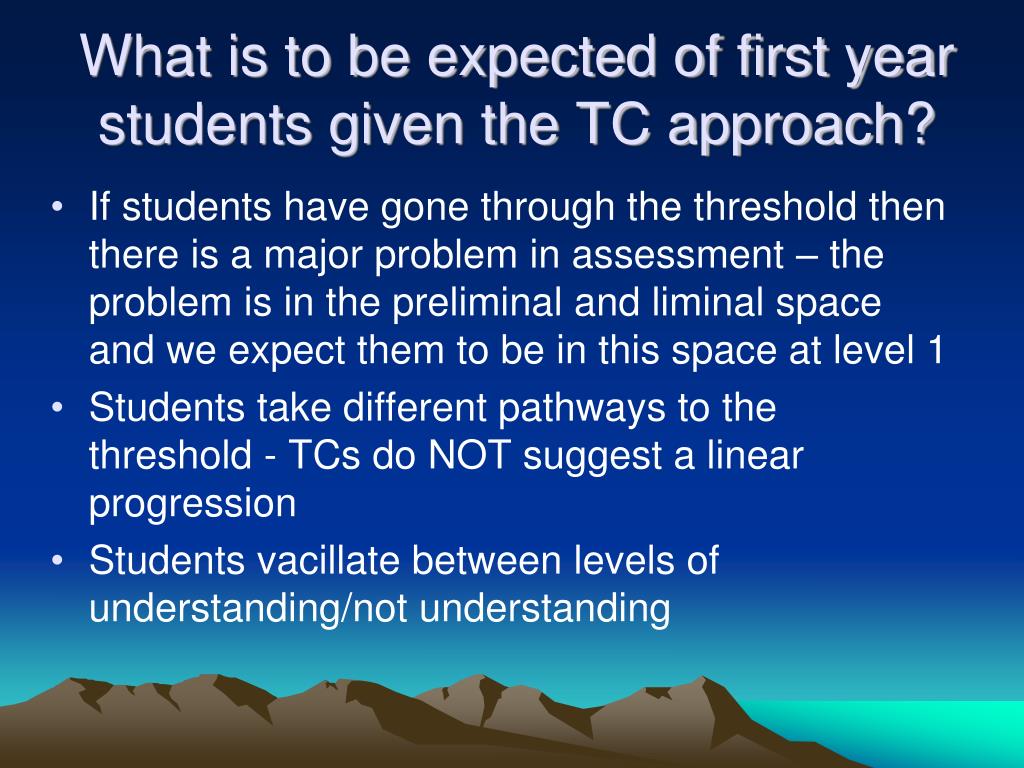 What is to be expected of first year students given the TC approach?

• If students have gone through the threshold then there is a major problem in assessment – the problem is in the preliminal and liminal space and we expect them to be in this space at level 1
• Students take different pathways to the threshold - TCs do NOT suggest a linear progression
• Students vacillate between levels of understanding/not understanding